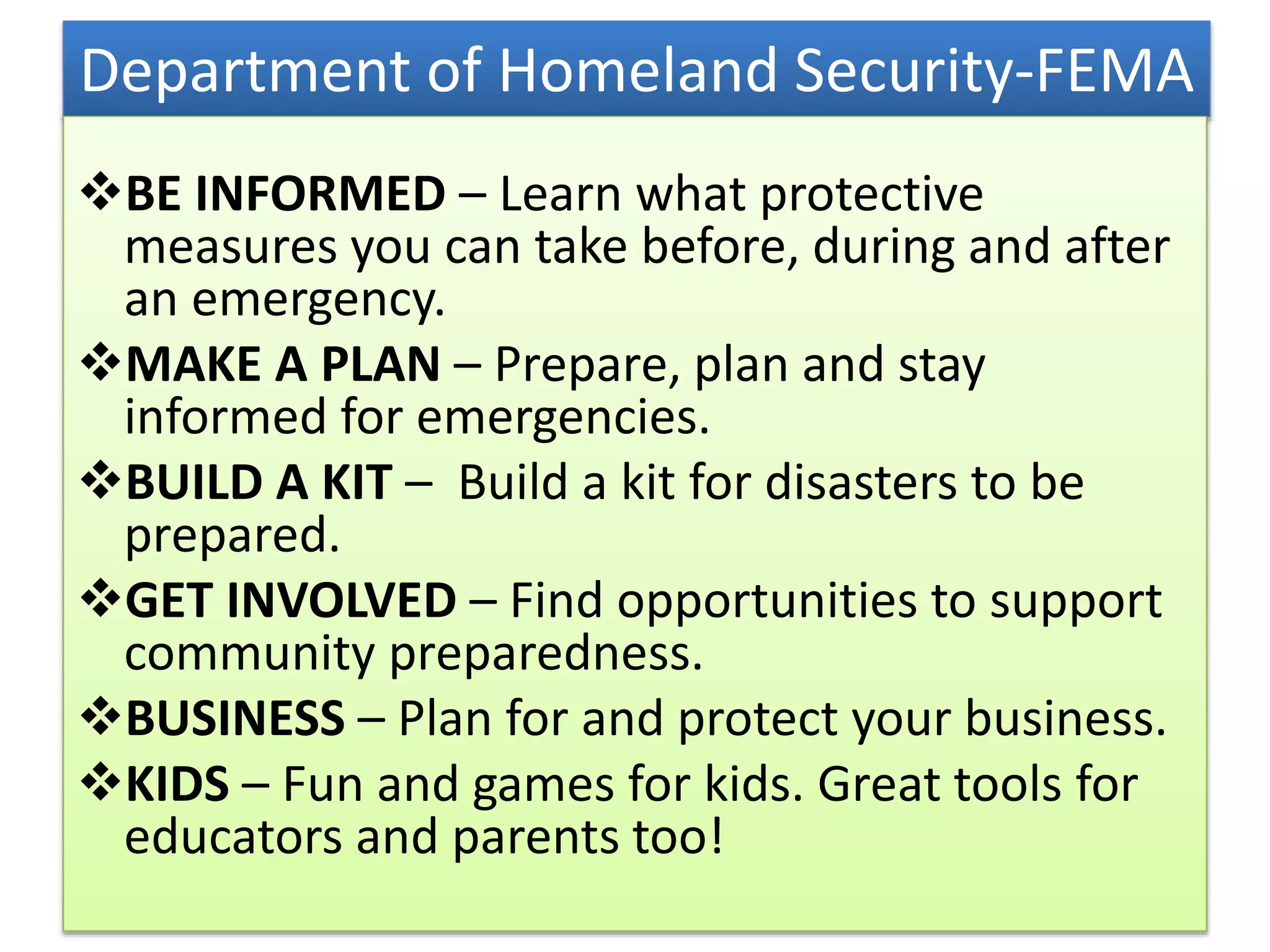 Department of Homeland Security-FEMA

❖BE INFORMED – Learn what protective measures you can take before, during and after an emergency.

❖MAKE A PLAN – Prepare, plan and stay informed for emergencies.

❖BUILD A KIT – Build a kit for disasters to be prepared.

❖GET INVOLVED – Find opportunities to support community preparedness.

❖BUSINESS – Plan for and protect your business.

❖KIDS – Fun and games for kids. Great tools for educators and parents too!